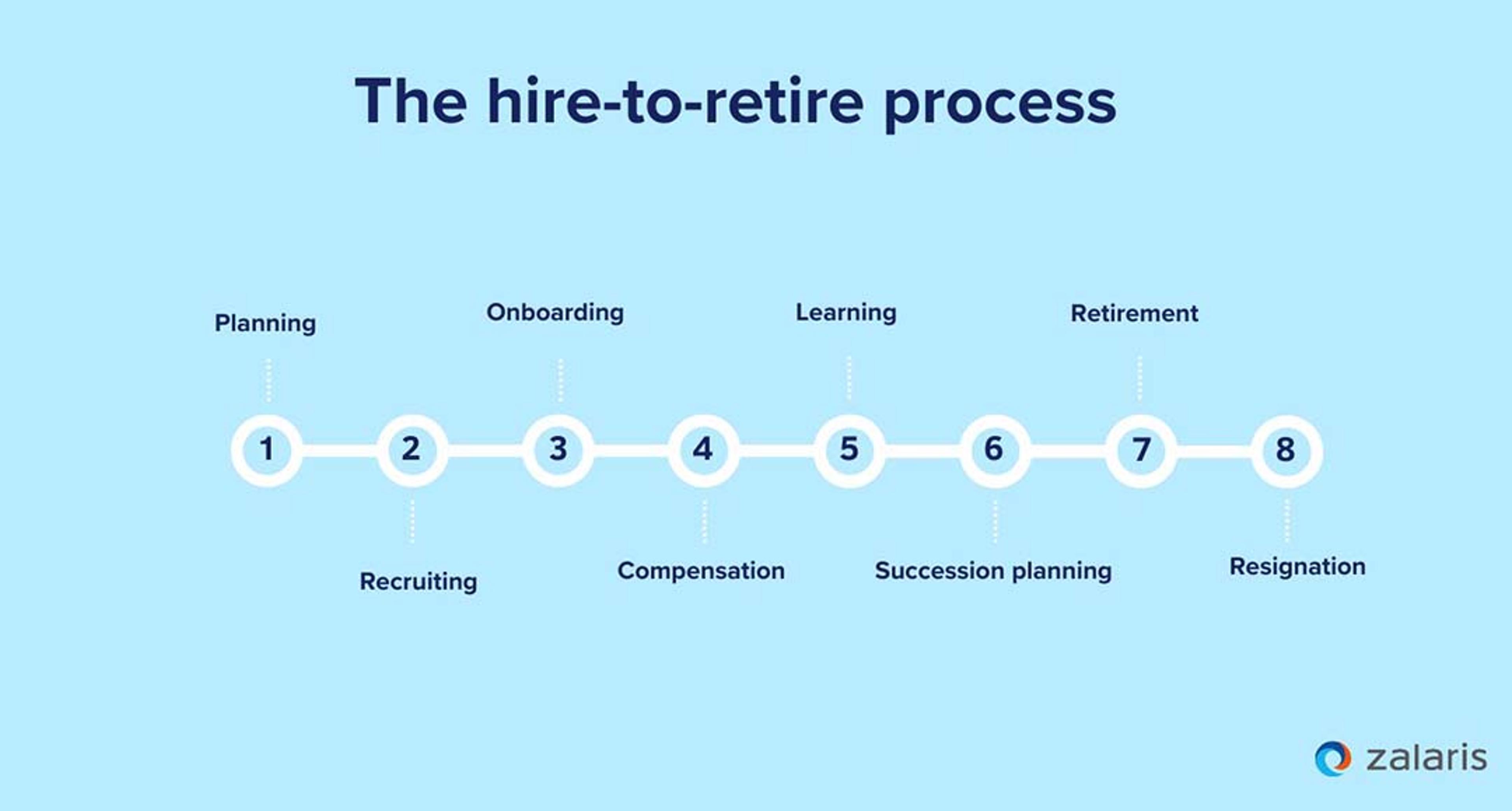 The hire-to-retire process

Planning

Onboarding

Learning

Retirement

1 2 3 4 5 6 7 8

Recruiting

Compensation

Succession planning

Resignation

zalaris